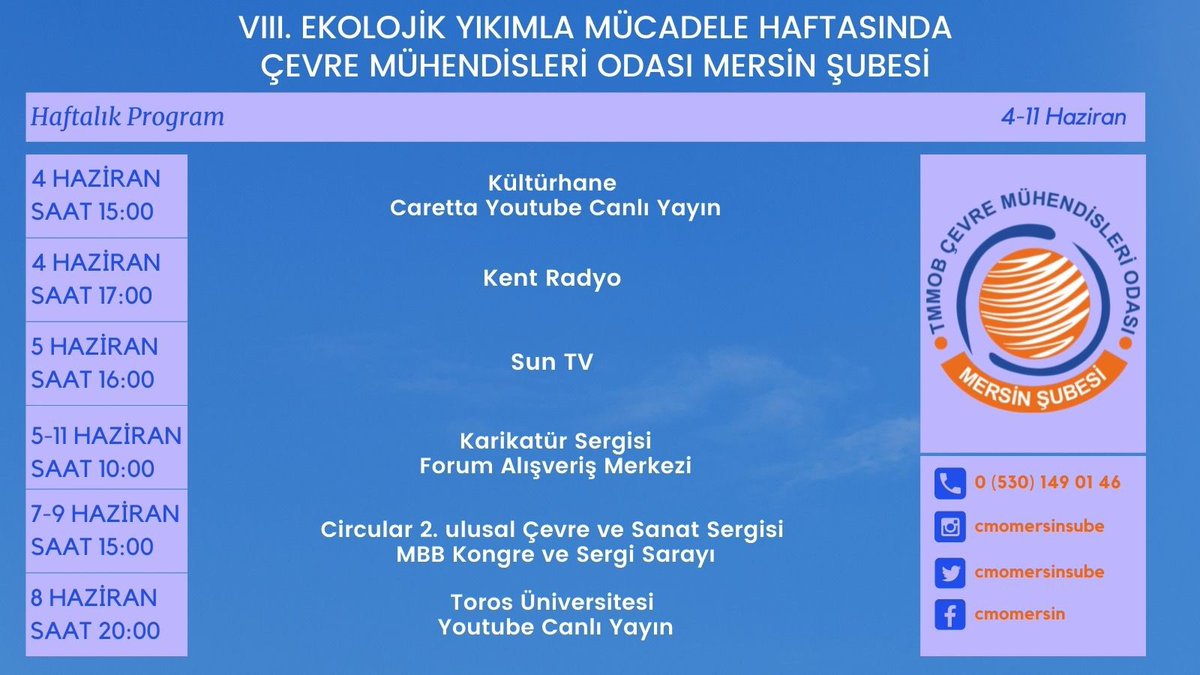 VIII. EKOLOJİK YIKIMLA MÜCADELE HAFTASINDA
ÇEVRE MÜHENDİSLERİ ODASI MERSİN ŞUBESİ

Haftalık Program

4-11 Haziran

4 HAZİRAN
SAAT 15:00

Kültürhane
Caretta Youtube Canlı Yayın

4 HAZİRAN
SAAT 17:00

Kent Radyo

5 HAZİRAN
SAAT 16:00

Sun TV

5-11 HAZİRAN
SAAT 10:00

Karikatür Sergisi
Forum Alışveriş Merkezi

7-9 HAZİRAN
SAAT 15:00

Circular 2. ulusal Çevre ve Sanat Sergisi
MBB Kongre ve Sergi Sarayı

8 HAZİRAN
SAAT 20:00

Toros Üniversitesi
Youtube Canlı Yayın

TMMOB ÇEVRE MÜHENDİSLERİ ODASI
MERSİN ŞUBESİ

0 (530) 149 01 46
cmomersinsube
cmomersinsube
cmomersin